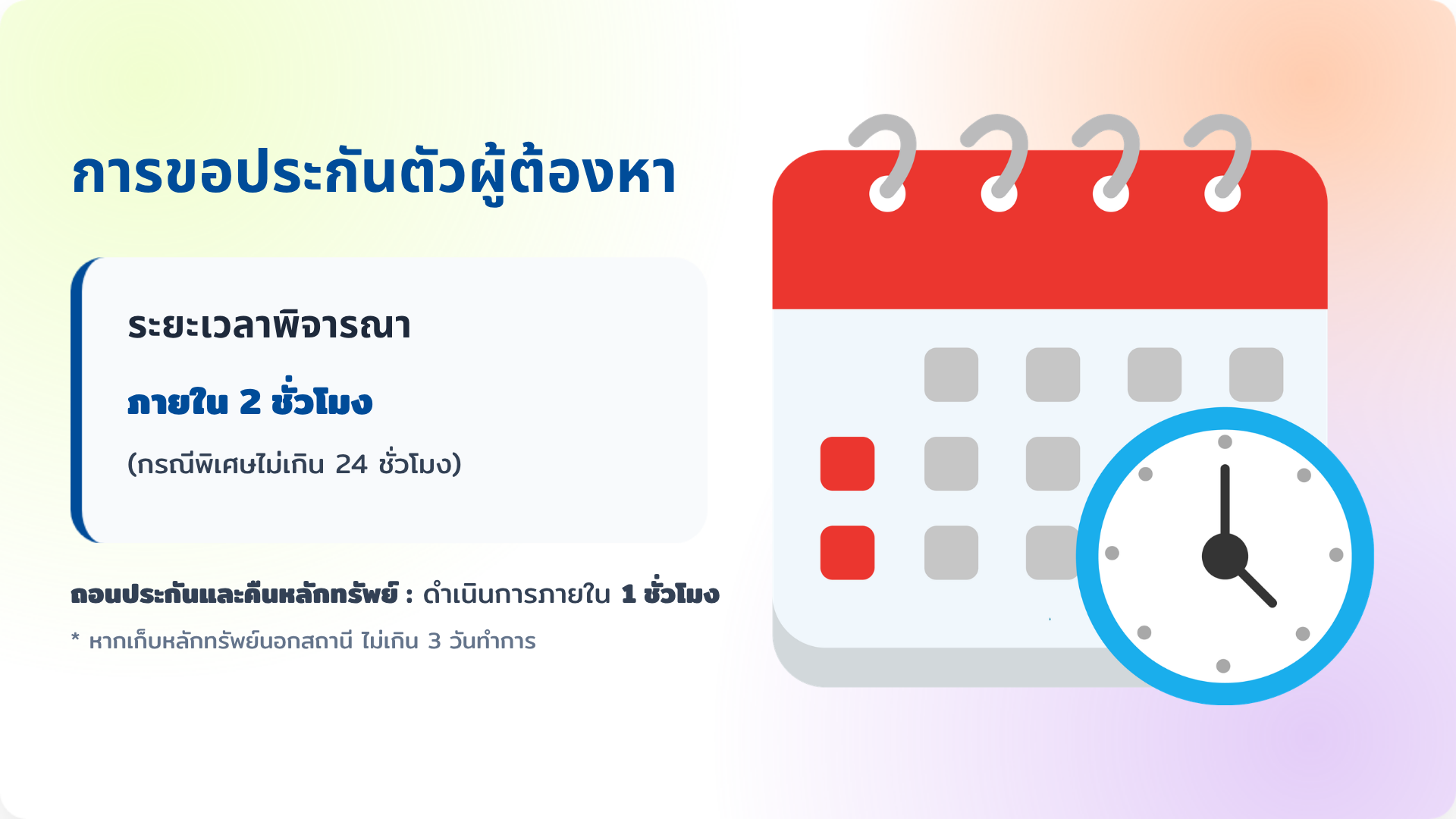 การขอประกันตัวผู้ต้องหา

ระยะเวลาพิจารณา

ภายใน 2 ชั่วโมง

(กรณีพิเศษไม่เกิน 24 ชั่วโมง)

ถอนประกันและคืนหลักทรัพย์ : ดำเนินการภายใน 1 ชั่วโมง

* หากเก็บหลักทรัพย์นอกสถานี ไม่เกิน 3 วันทำการ